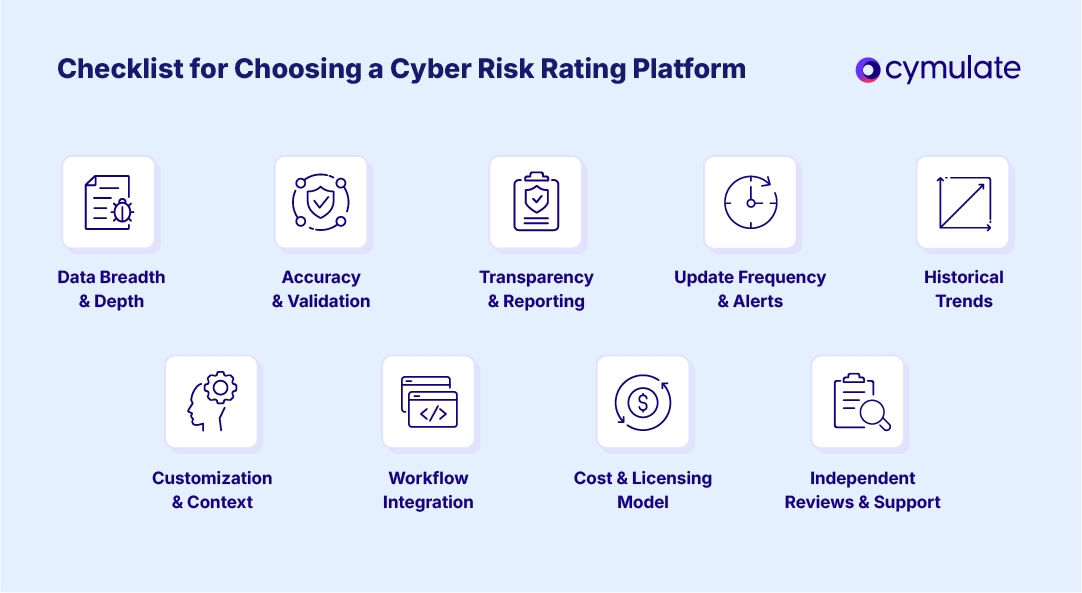 Checklist for Choosing a Cyber Risk Rating Platform

cymulate

Data Breadth & Depth

Accuracy & Validation

Transparency & Reporting

Update Frequency & Alerts

Historical Trends

Customization & Context

Workflow Integration

Cost & Licensing Model

Independent Reviews & Support